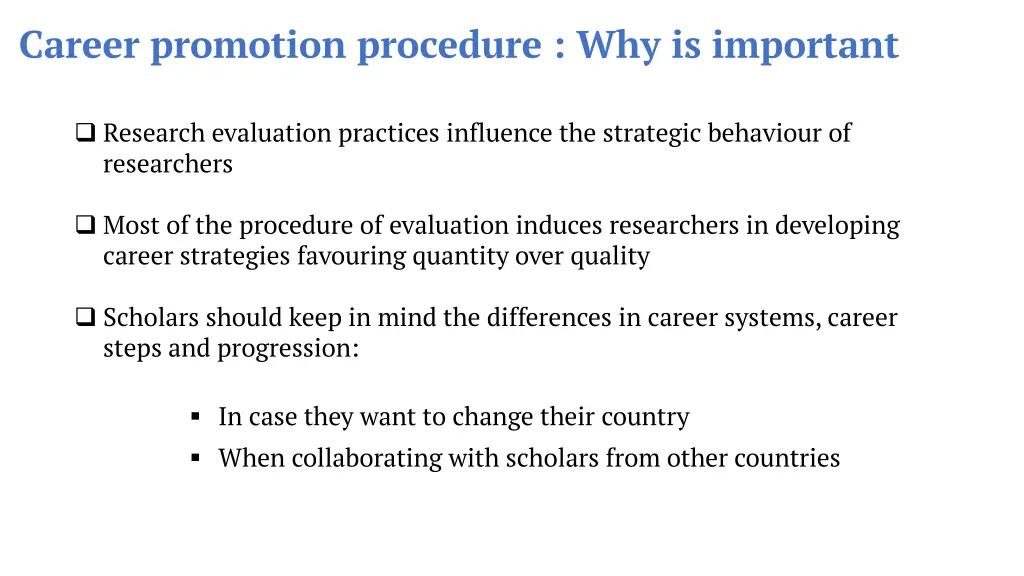 Career promotion procedure : Why is important

❑ Research evaluation practices influence the strategic behaviour of researchers

❑ Most of the procedure of evaluation induces researchers in developing career strategies favouring quantity over quality

❑ Scholars should keep in mind the differences in career systems, career steps and progression:

▪ In case they want to change their country
▪ When collaborating with scholars from other countries